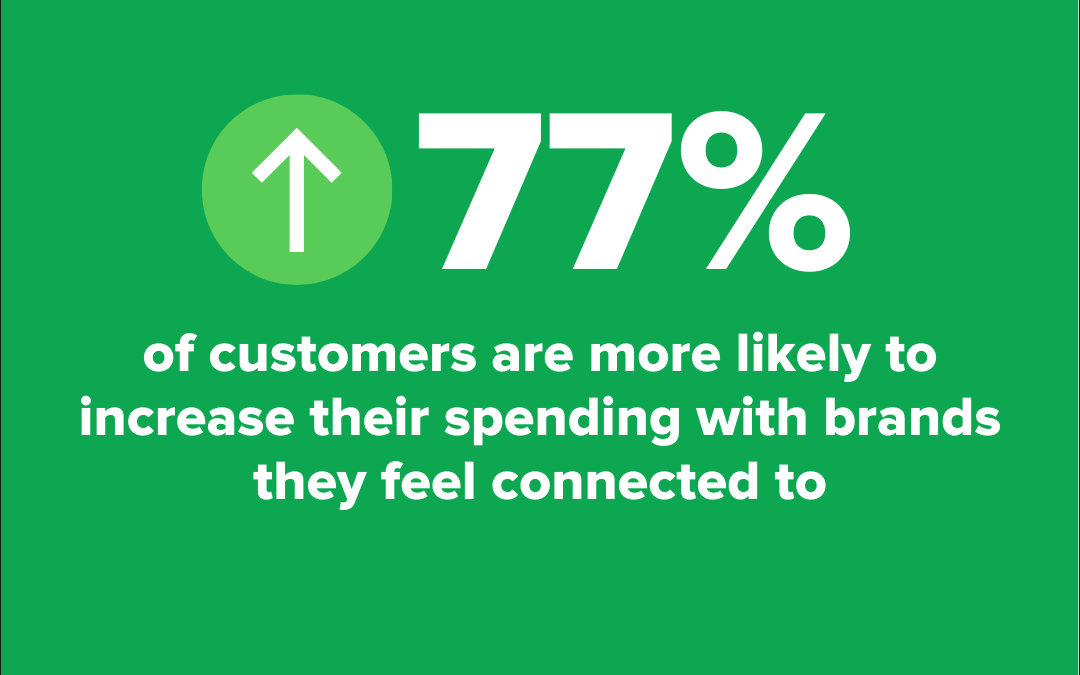 77%

of customers are more likely to increase their spending with brands they feel connected to